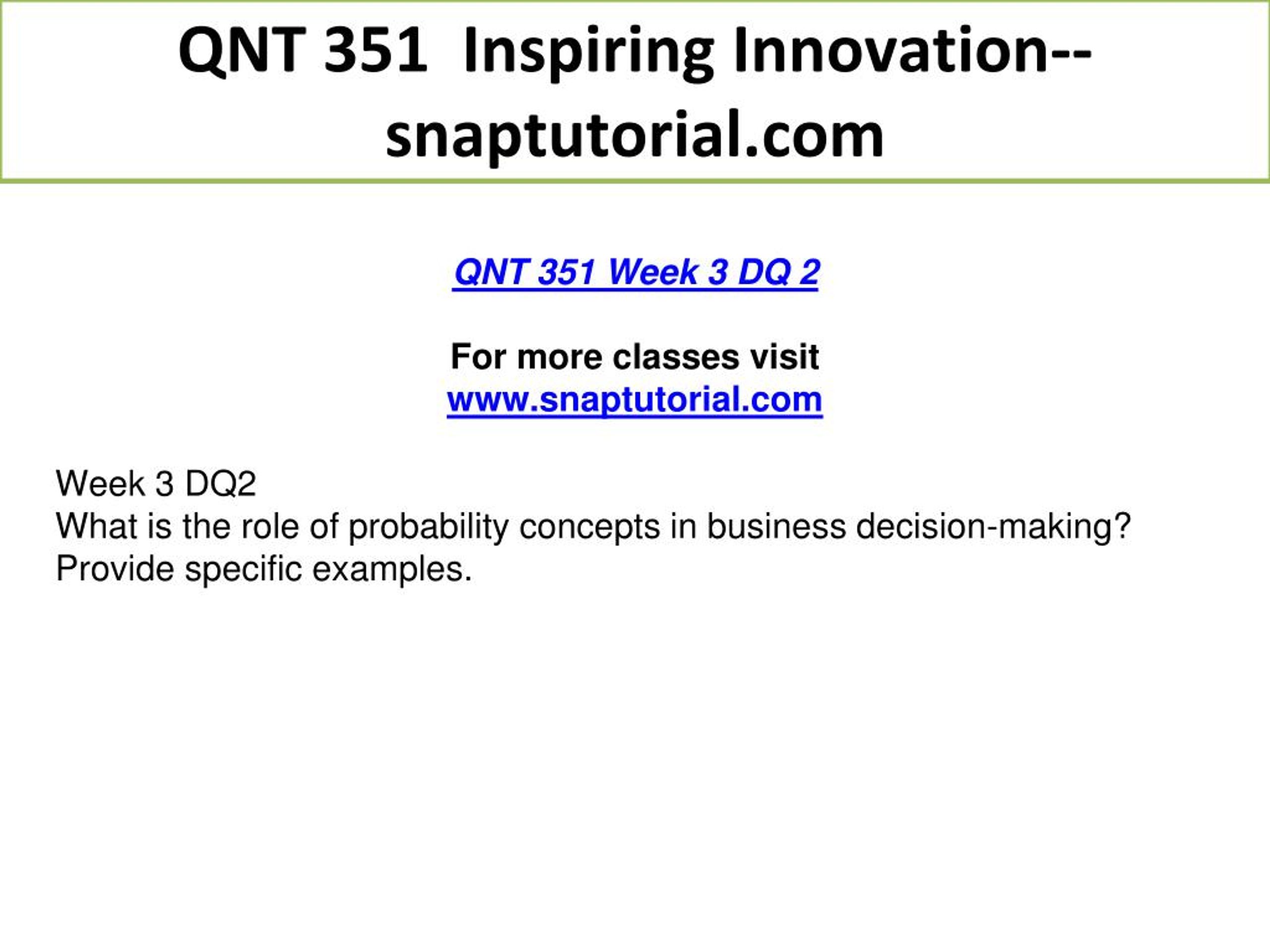 QNT 351 Inspiring Innovation--snaptutorial.com

QNT 351 Week 3 DQ 2

For more classes visit
www.snaptutorial.com

Week 3 DQ2
What is the role of probability concepts in business decision-making? Provide specific examples.